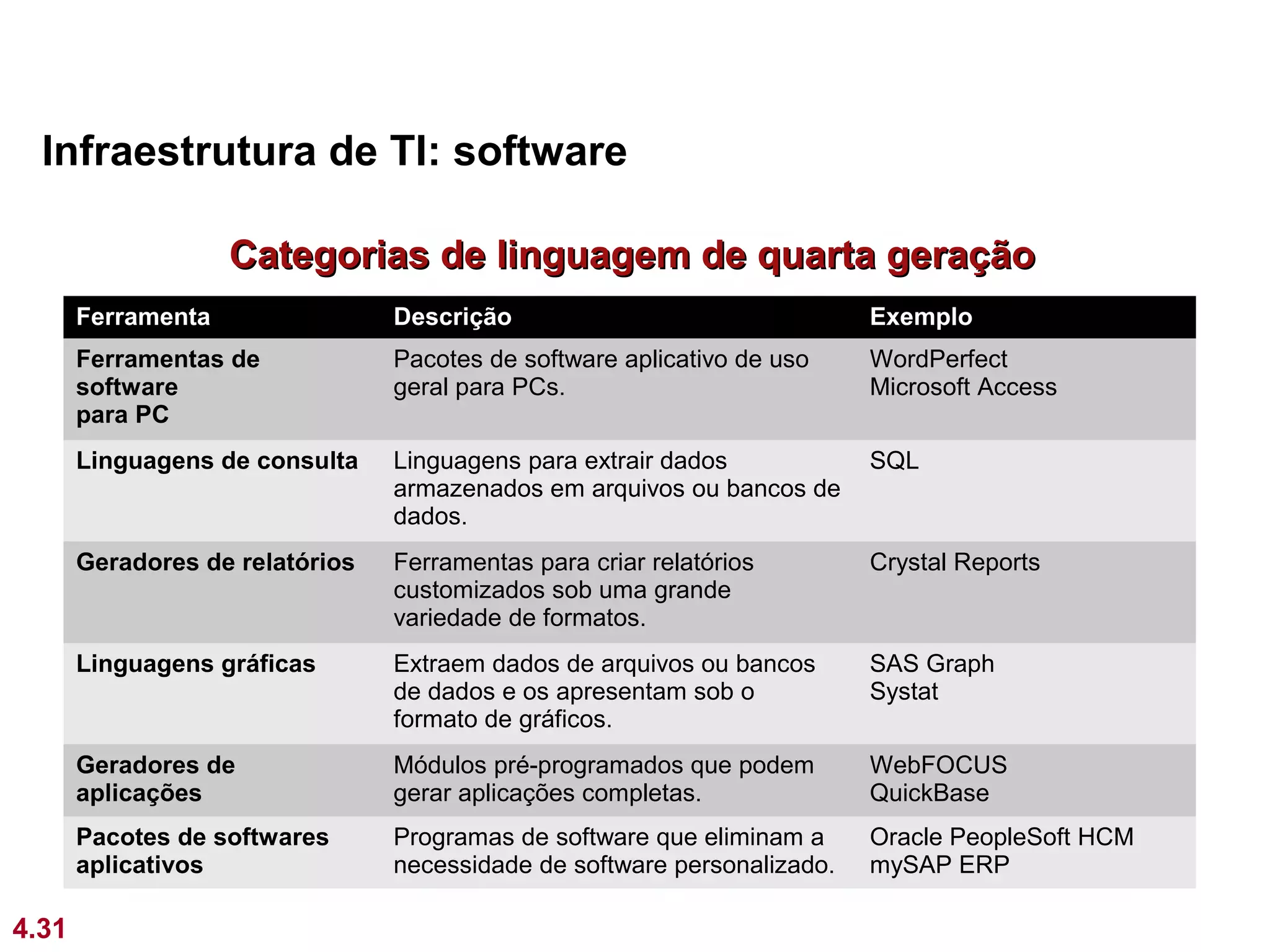 Infraestrutura de TI: software

Categorias de linguagem de quarta geração

| Ferramenta | Descrição | Exemplo |
|---|---|---|
| Ferramentas de software para PC | Pacotes de software aplicativo de uso geral para PCs. | WordPerfect Microsoft Access |
| Linguagens de consulta | Linguagens para extrair dados armazenados em arquivos ou bancos de dados. | SQL |
| Geradores de relatórios | Ferramentas para criar relatórios customizados sob uma grande variedade de formatos. | Crystal Reports |
| Linguagens gráficas | Extraem dados de arquivos ou bancos de dados e os apresentam sob o formato de gráficos. | SAS Graph Systat |
| Geradores de aplicações | Módulos pré-programados que podem gerar aplicações completas. | WebFOCUS QuickBase |
| Pacotes de softwares aplicativos | Programas de software que eliminam a necessidade de software personalizado. | Oracle PeopleSoft HCM mySAP ERP |

4.31